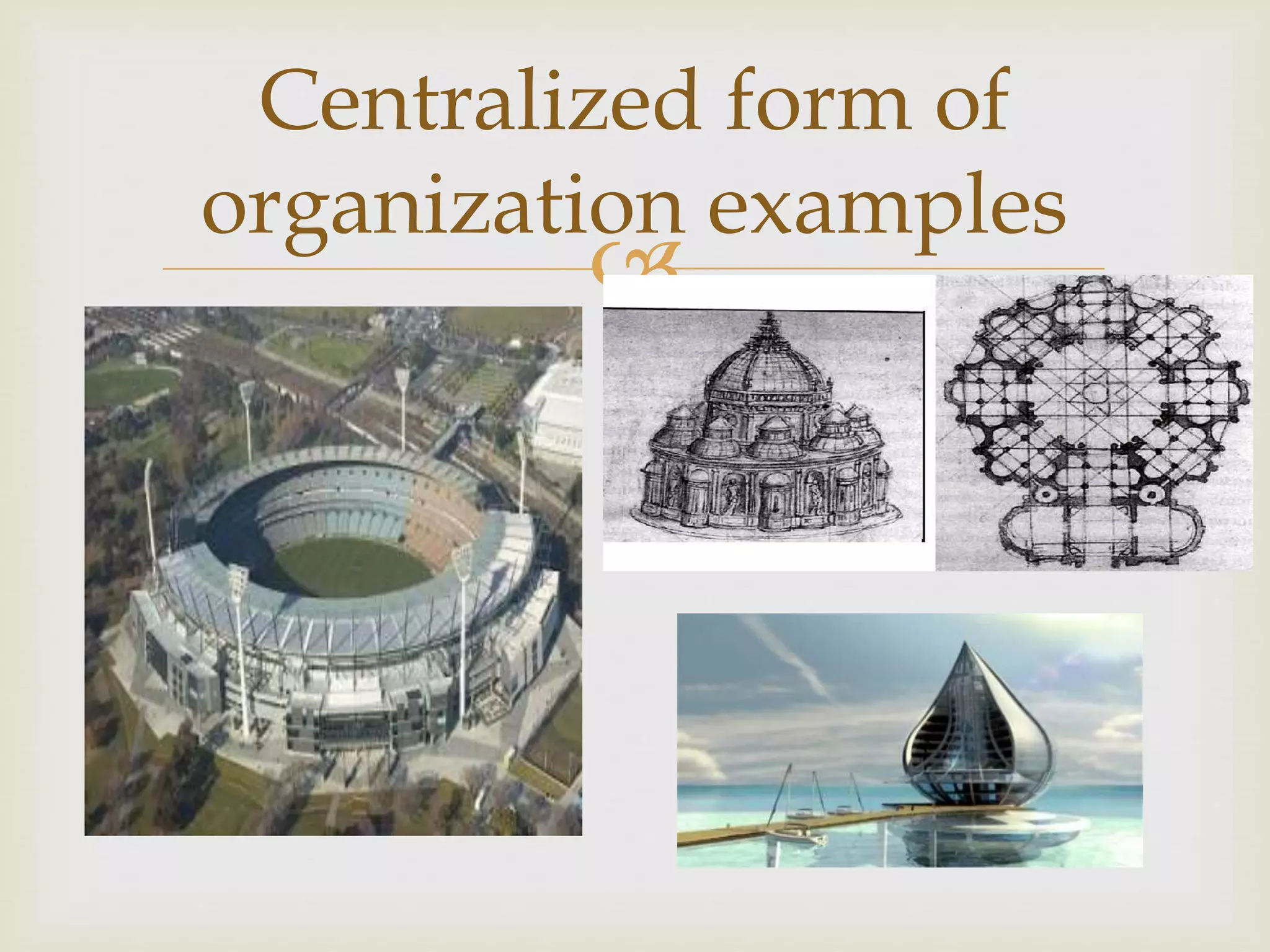 Centralized form of organization examples